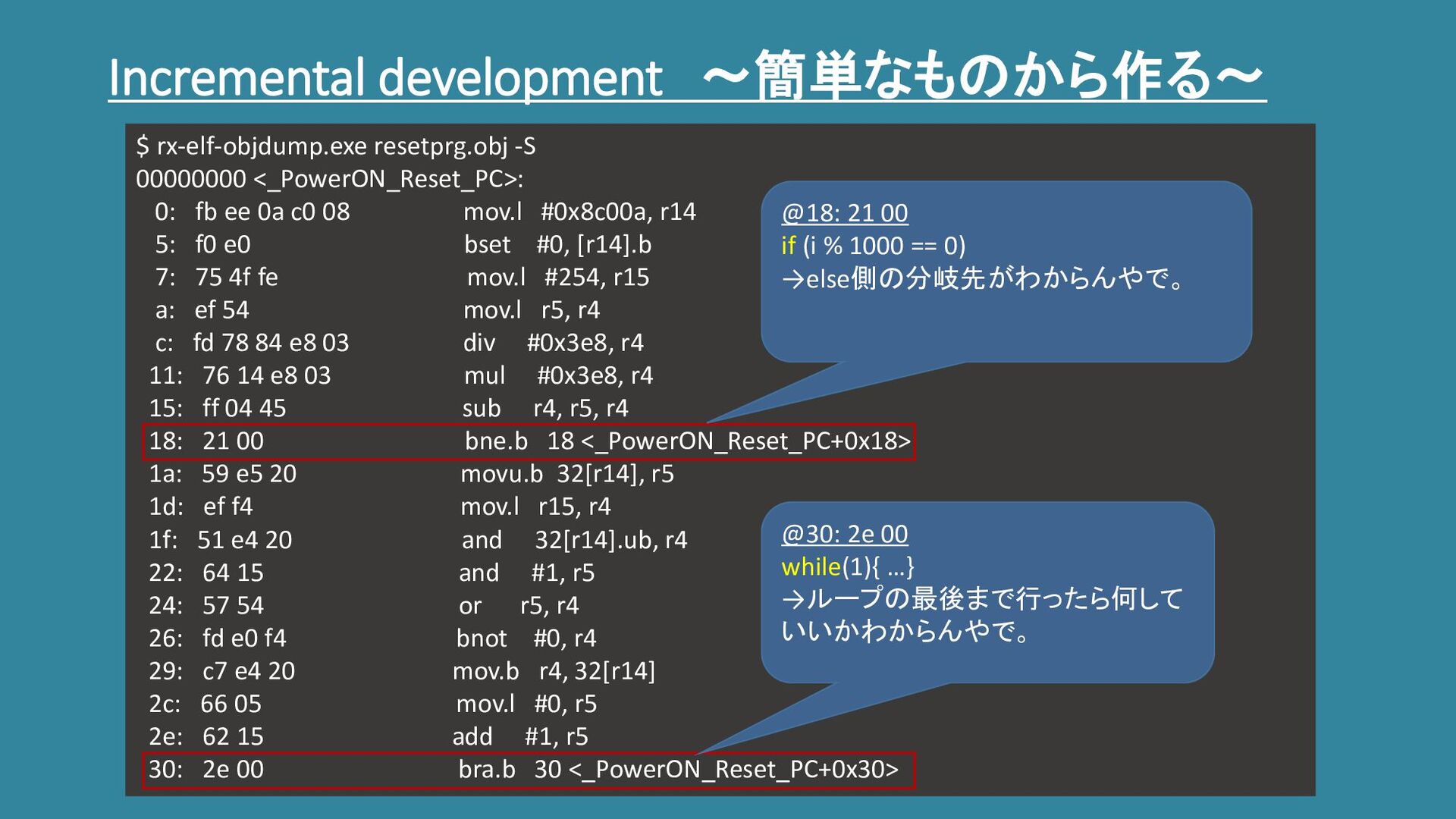 Incremental development ～簡単なものから作る～

$ rx-elf-objdump.exe resetprg.obj -S
00000000 <_PowerON_Reset_PC>:
0: fb ee 0a c0 08 mov.l #0x8c00a, r14
5: f0 e0 bset #0, [r14].b
7: 75 4f fe mov.l #254, r15
a: ef 54 mov.l r5, r4
c: fd 78 84 e8 03 div #0x3e8, r4
11: 76 14 e8 03 mul #0x3e8, r4
15: ff 04 45 sub r4, r5, r4
18: 21 00 bne.b 18 <_PowerON_Reset_PC+0x18>
1a: 59 e5 20 movu.b 32[r14], r5
1d: ef f4 mov.l r15, r4
1f: 51 e4 20 and 32[r14].ub, r4
22: 64 15 and #1, r5
24: 57 54 or r5, r4
26: fd e0 f4 bnot #0, r4
29: c7 e4 20 mov.b r4, 32[r14]
2c: 66 05 mov.l #0, r5
2e: 62 15 add #1, r5
30: 2e 00 bra.b 30 <_PowerON_Reset_PC+0x30>

@18: 21 00
if (i % 1000 == 0)
→else側の分岐先がわからんやで。

@30: 2e 00
while(1){ …}
→ループの最後まで行ったら何していいかわからんやで。